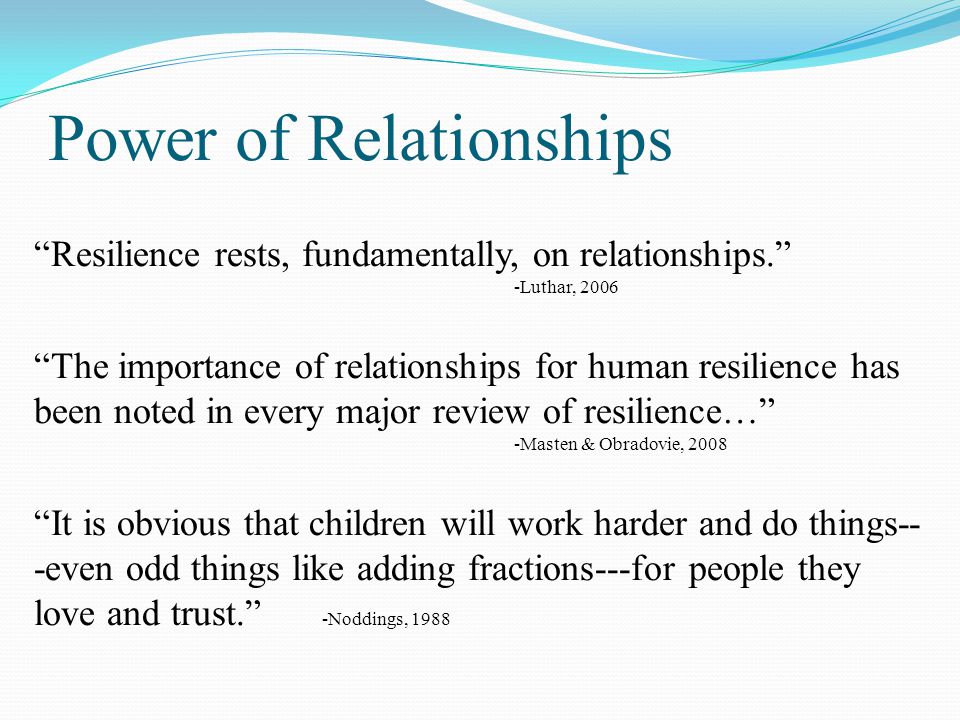 Power of Relationships

“Resilience rests, fundamentally, on relationships.”
-Luthar, 2006

“The importance of relationships for human resilience has been noted in every major review of resilience…”
-Masten & Obradovie, 2008

“It is obvious that children will work harder and do things---even odd things like adding fractions---for people they love and trust.” -Noddings, 1988